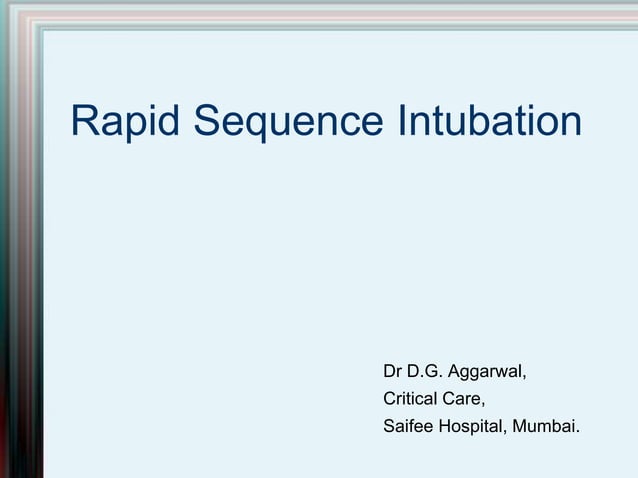 Rapid Sequence Intubation

Dr D.G. Aggarwal,
Critical Care,
Saifee Hospital, Mumbai.